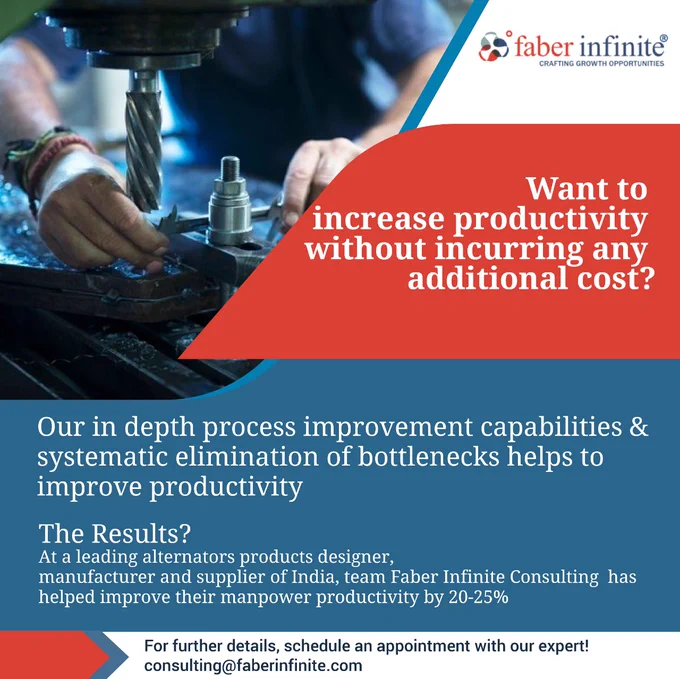 faber infinite®
CRAFTING GROWTH OPPORTUNITIES

Want to increase productivity without incurring any additional cost?

Our in depth process improvement capabilities & systematic elimination of bottlenecks helps to improve productivity

The Results?
At a leading alternators products designer, manufacturer and supplier of India, team Faber Infinite Consulting has helped improve their manpower productivity by 20-25%

For further details, schedule an appointment with our expert!
consulting@faberinfinite.com